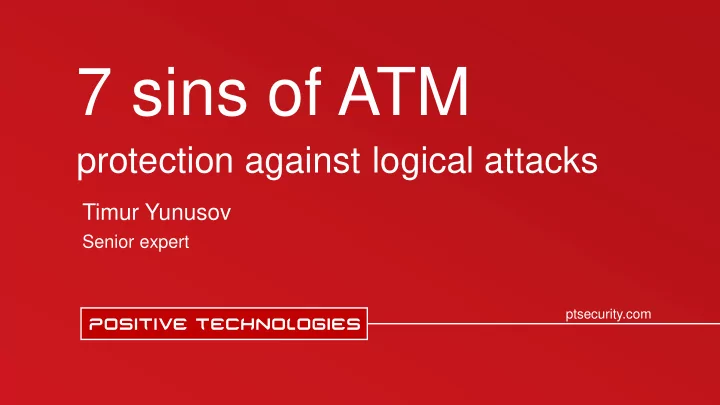 7 sins of ATM

protection against logical attacks

Timur Yunusov

Senior expert

POSITIVE TECHNOLOGIES

ptsecurity.com